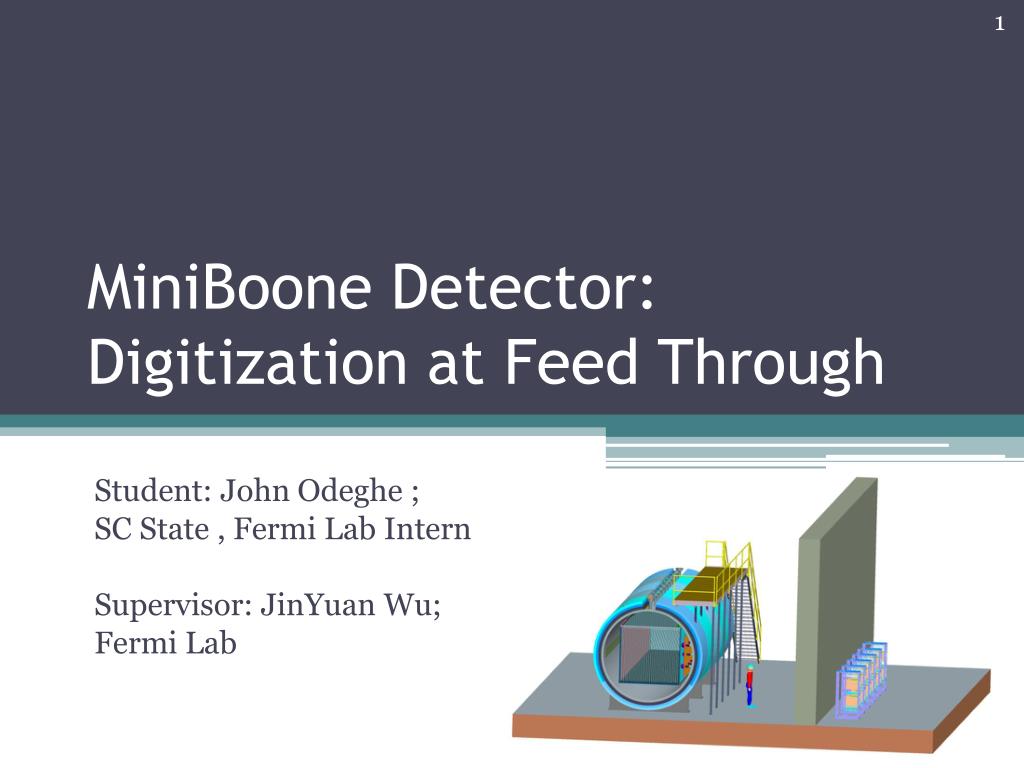 1

MiniBoone Detector: Digitization at Feed Through

Student: John Odeghe ;
SC State , Fermi Lab Intern

Supervisor: JinYuan Wu;
Fermi Lab